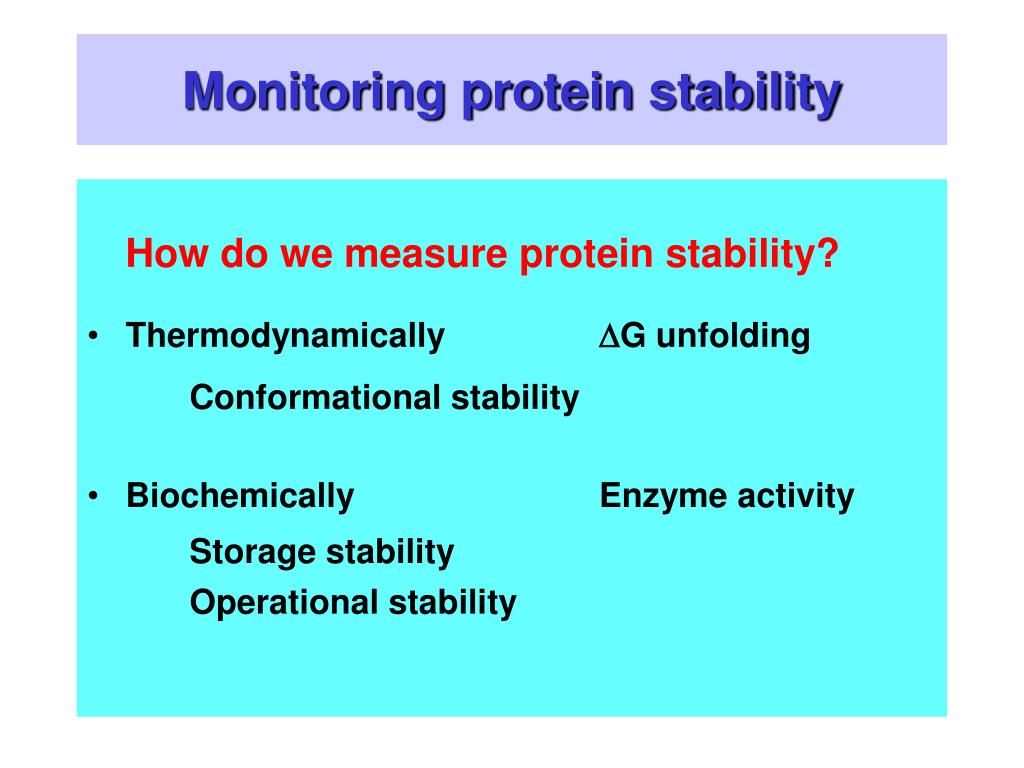 Monitoring protein stability

How do we measure protein stability?

• Thermodynamically $\Delta$G unfolding

Conformational stability

• Biochemically Enzyme activity

Storage stability

Operational stability